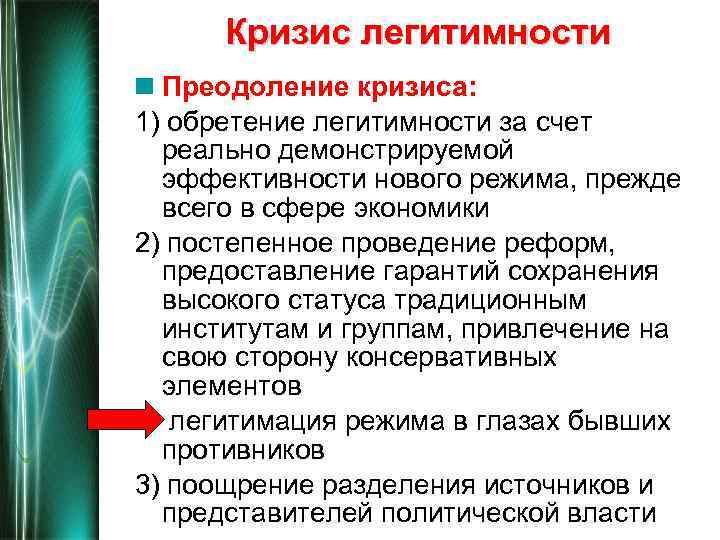 Кризис легитимности

Преодоление кризиса:

1) обретение легитимности за счет реально демонстрируемой эффективности нового режима, прежде всего в сфере экономики

2) постепенное проведение реформ, предоставление гарантий сохранения высокого статуса традиционным институтам и группам, привлечение на свою сторону консервативных элементов

легитимация режима в глазах бывших противников

3) поощрение разделения источников и представителей политической власти